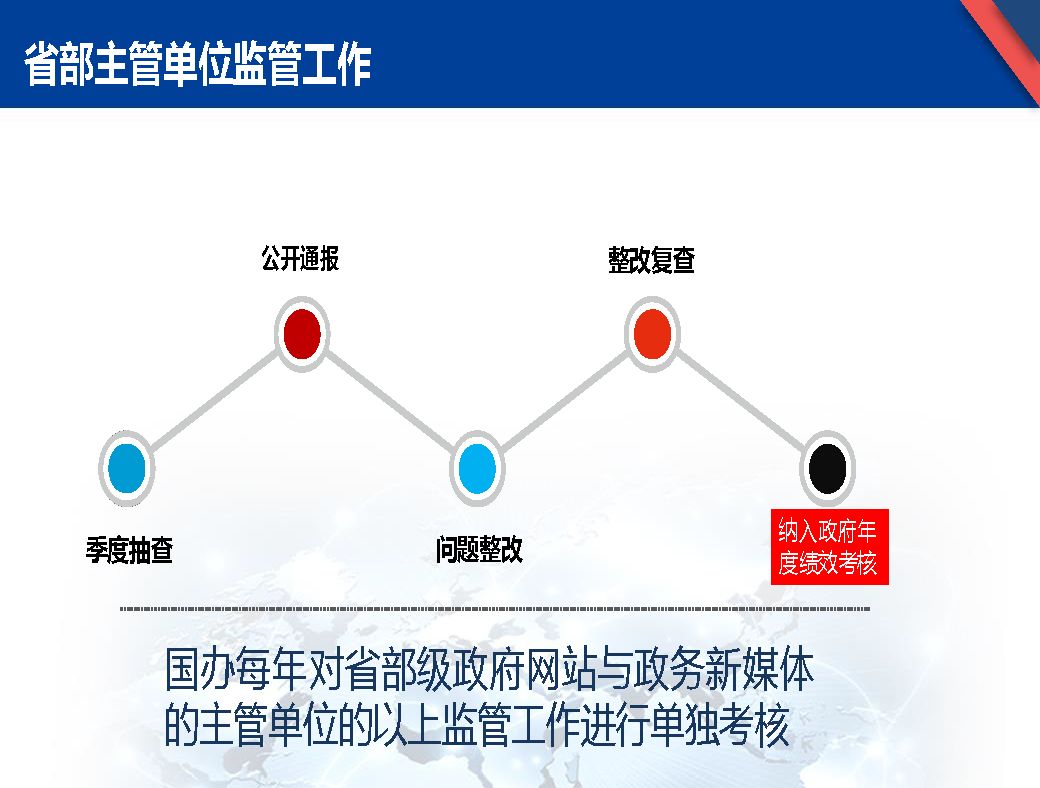 省部主管单位监管工作

公开通报

整改复查

季度抽查

问题整改

纳入政府年度绩效考核

国办每年对省部级政府网站与政务新媒体的主管单位的以上监管工作进行单独考核